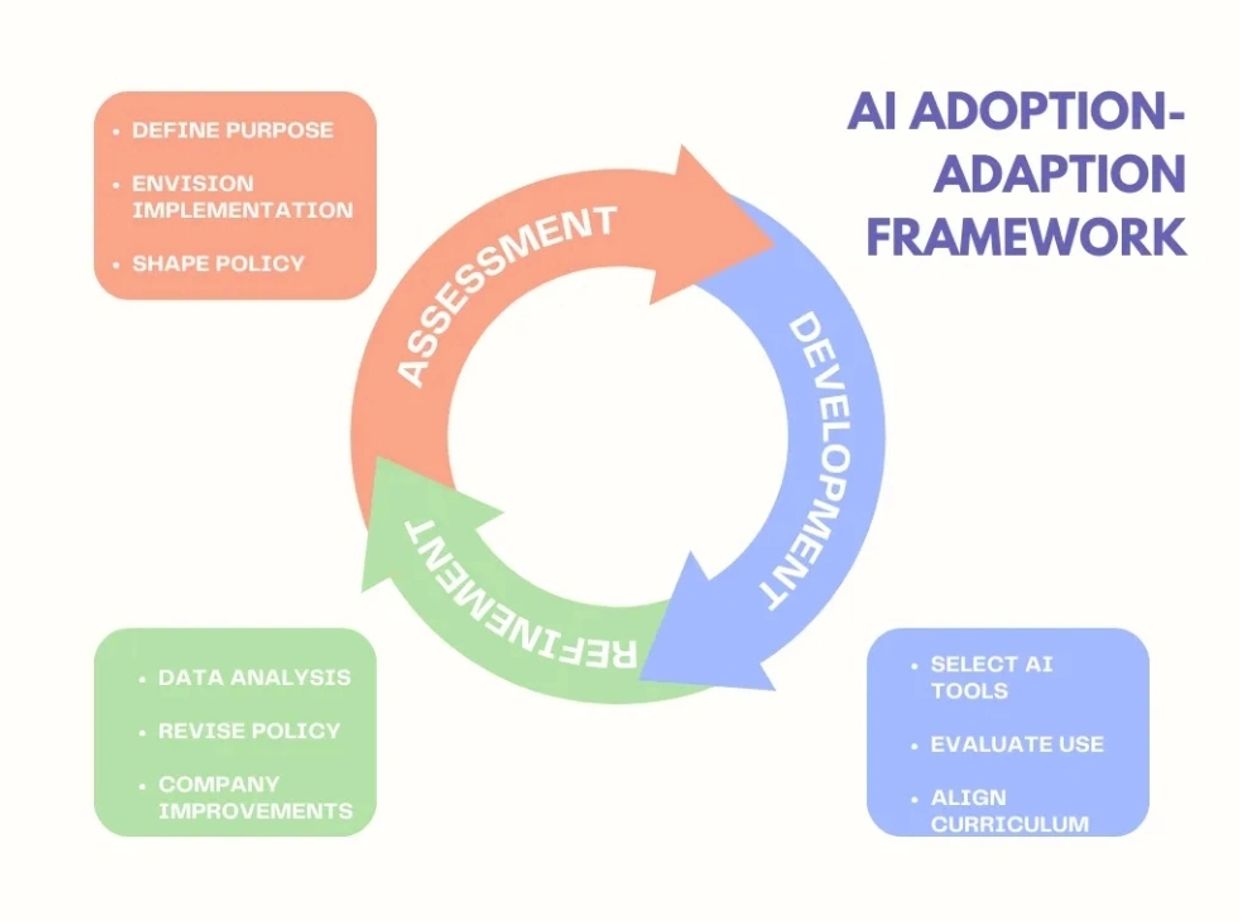 AI ADOPTION-ADAPTION FRAMEWORK

• DEFINE PURPOSE
• ENVISION IMPLEMENTATION
• SHAPE POLICY

ASSESSMENT

DEVELOPMENT

REFINEMENT

• DATA ANALYSIS
• REVISE POLICY
• COMPANY IMPROVEMENTS

• SELECT AI TOOLS
• EVALUATE USE
• ALIGN CURRICULUM